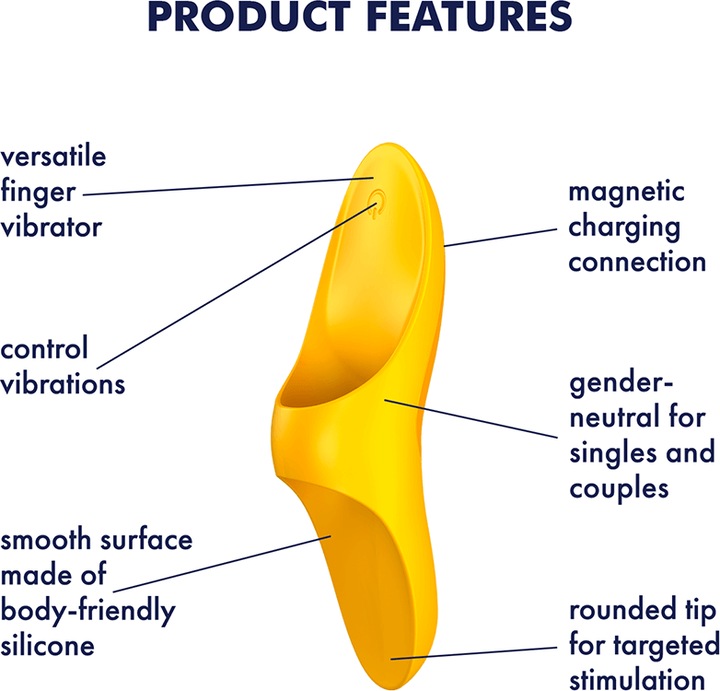 PRODUCT FEATURES

versatile finger vibrator

control vibrations

smooth surface made of body-friendly silicone

magnetic charging connection

gender-neutral for singles and couples

rounded tip for targeted stimulation